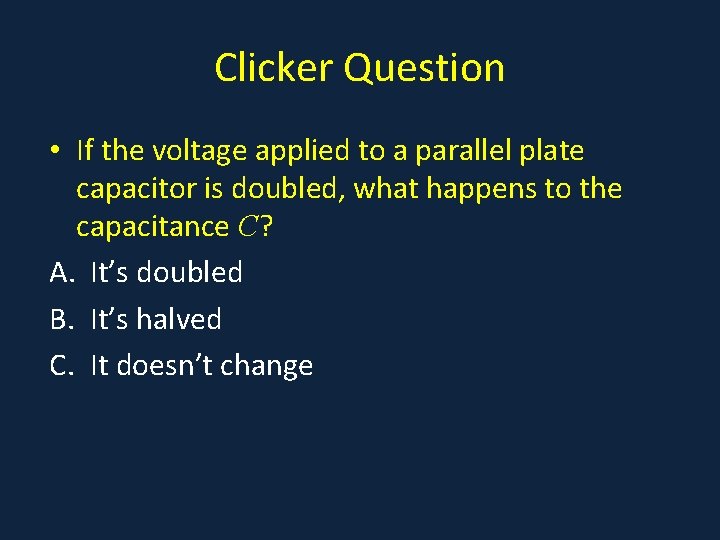 Clicker Question

• If the voltage applied to a parallel plate capacitor is doubled, what happens to the capacitance $C$?

A. It’s doubled

B. It’s halved

C. It doesn’t change